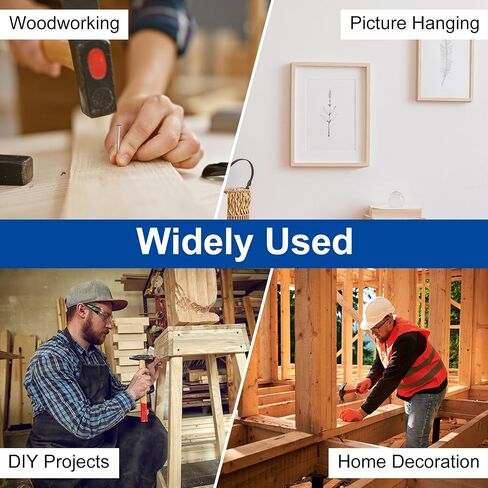 Woodworking

Picture Hanging

Widely Used

DIY Projects

Home Decoration